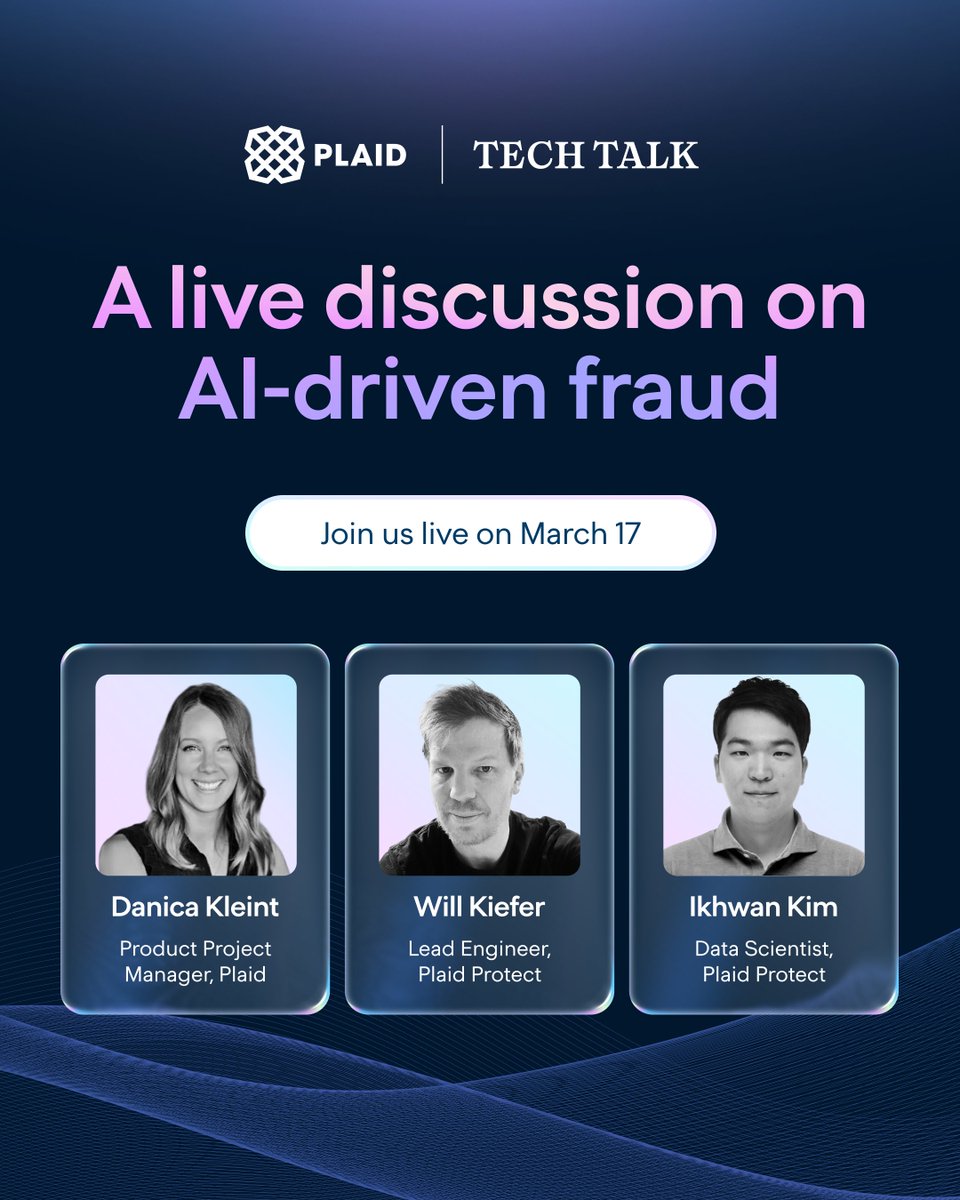 PLAID | TECH TALK

A live discussion on AI-driven fraud

Join us live on March 17

Danica Kleint
Product Project Manager, Plaid

Will Kiefer
Lead Engineer, Plaid Protect

Ikhwan Kim
Data Scientist, Plaid Protect